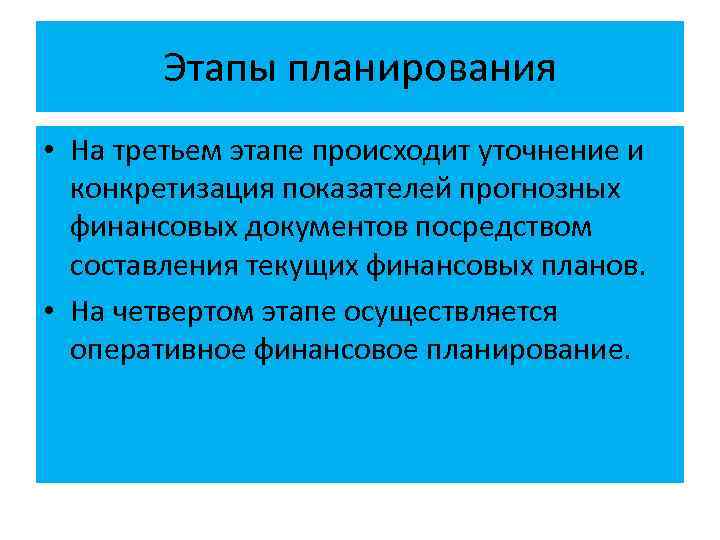 Этапы планирования

• На третьем этапе происходит уточнение и конкретизация показателей прогнозных финансовых документов посредством составления текущих финансовых планов.

• На четвертом этапе осуществляется оперативное финансовое планирование.